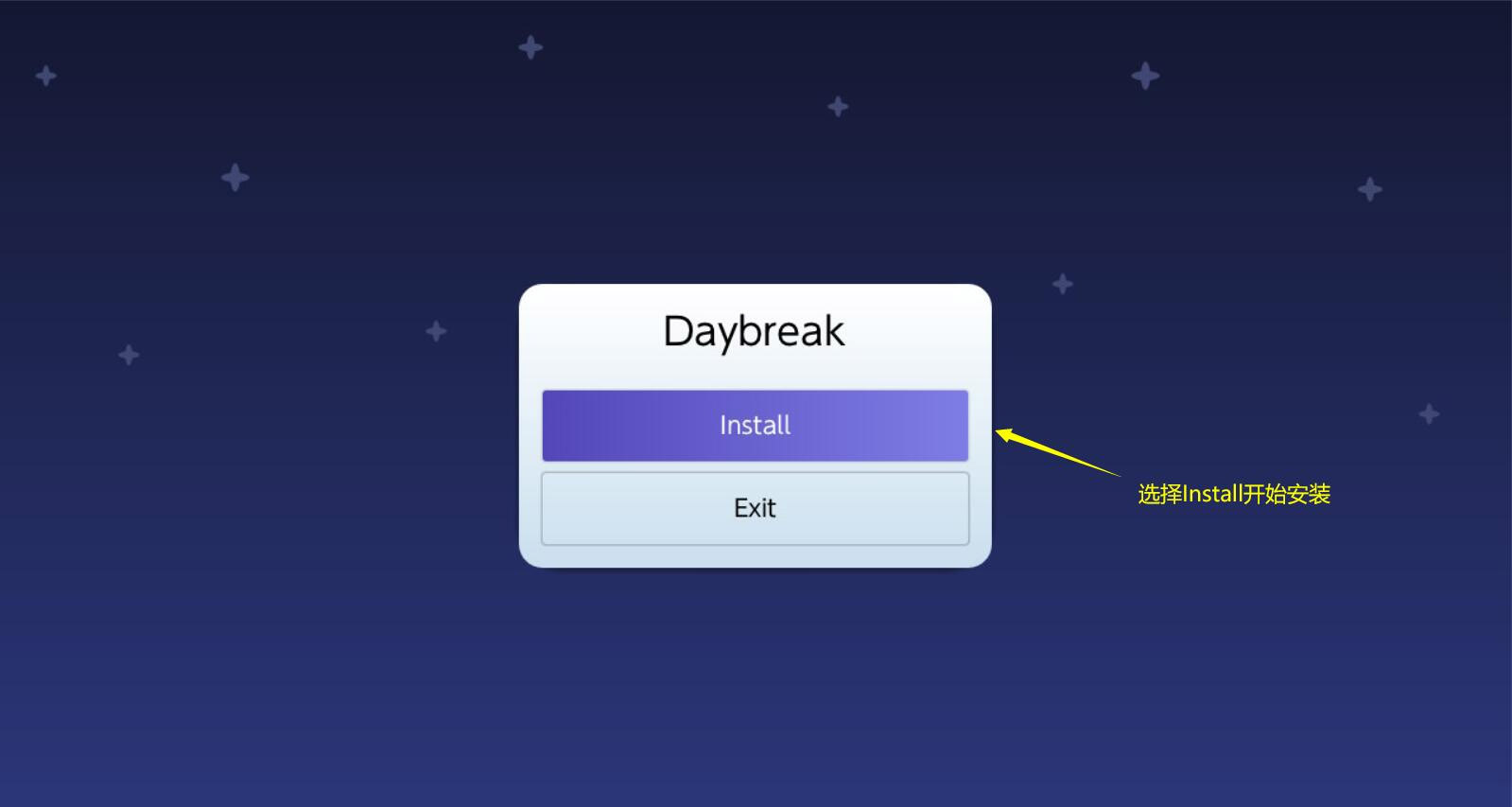 Daybreak

Install

Exit

选择Install开始安装